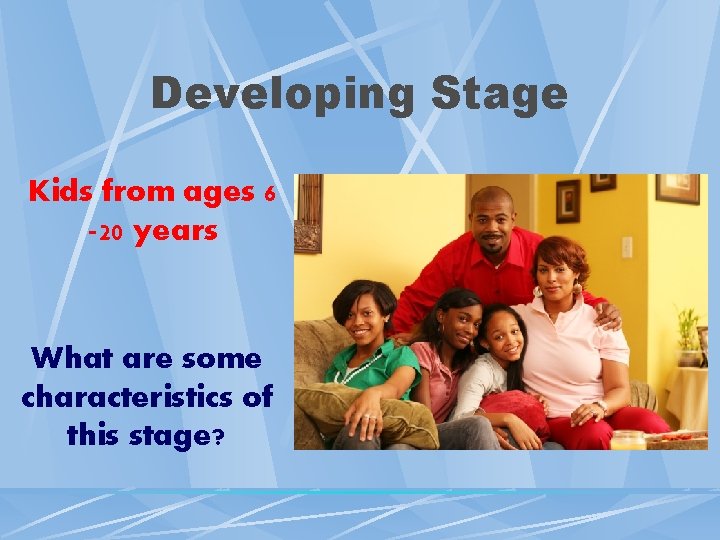 Developing Stage

Kids from ages 6 -20 years

What are some characteristics of this stage?